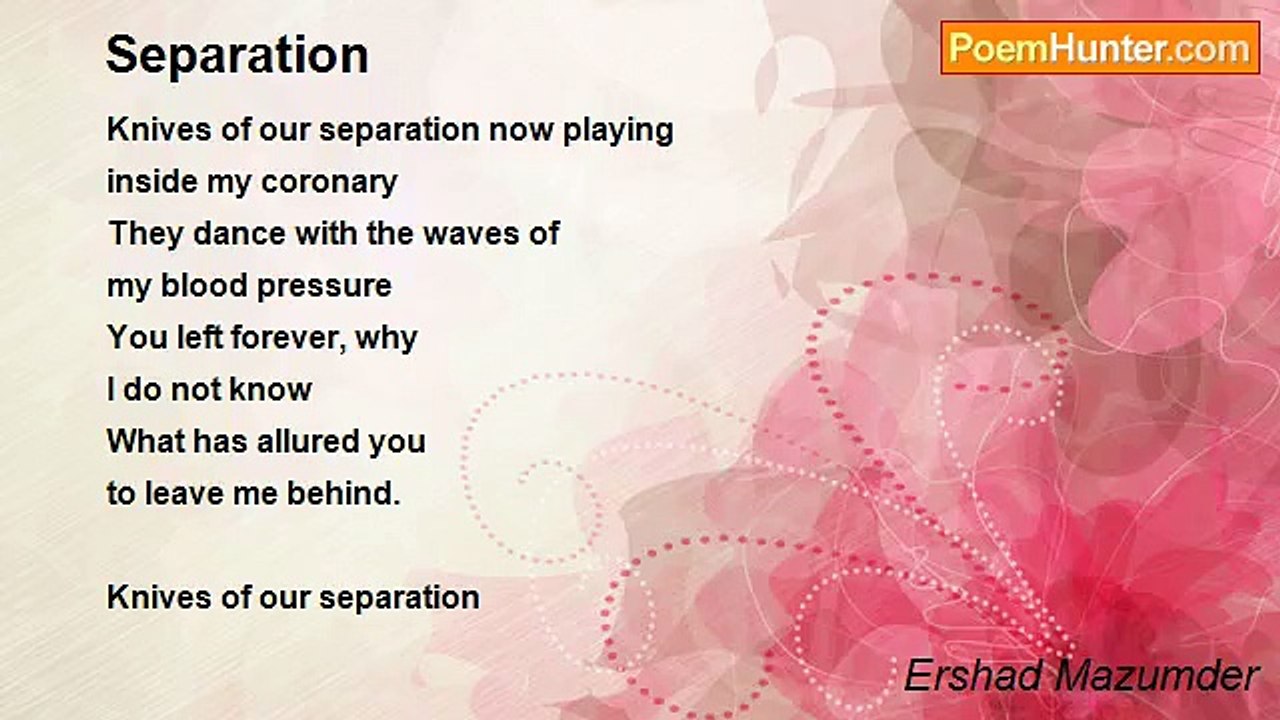 Separation

PoemHunter.com

Knives of our separation now playing
inside my coronary
They dance with the waves of
my blood pressure
You left forever, why
I do not know
What has allured you
to leave me behind.

Knives of our separation

Ershad Mazumder